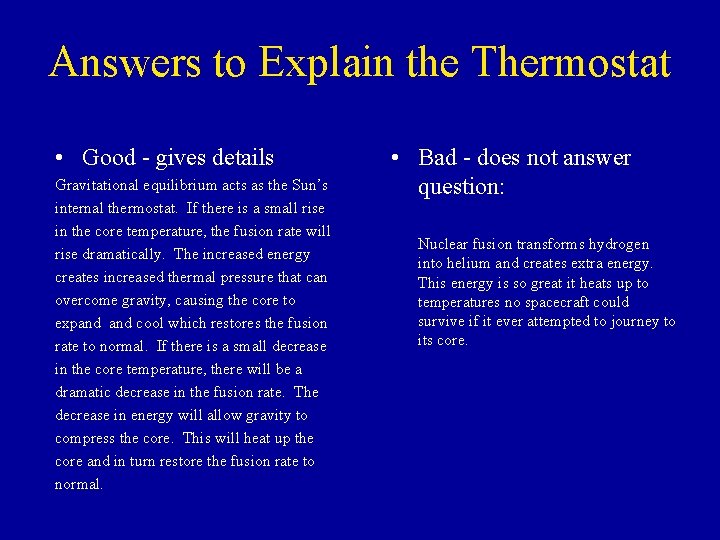 Answers to Explain the Thermostat

• Good - gives details

Gravitational equilibrium acts as the Sun's internal thermostat. If there is a small rise in the core temperature, the fusion rate will rise dramatically. The increased energy creates increased thermal pressure that can overcome gravity, causing the core to expand and cool which restores the fusion rate to normal. If there is a small decrease in the core temperature, there will be a dramatic decrease in the fusion rate. The decrease in energy will allow gravity to compress the core. This will heat up the core and in turn restore the fusion rate to normal.

• Bad - does not answer question:

Nuclear fusion transforms hydrogen into helium and creates extra energy. This energy is so great it heats up to temperatures no spacecraft could survive if it ever attempted to journey to its core.